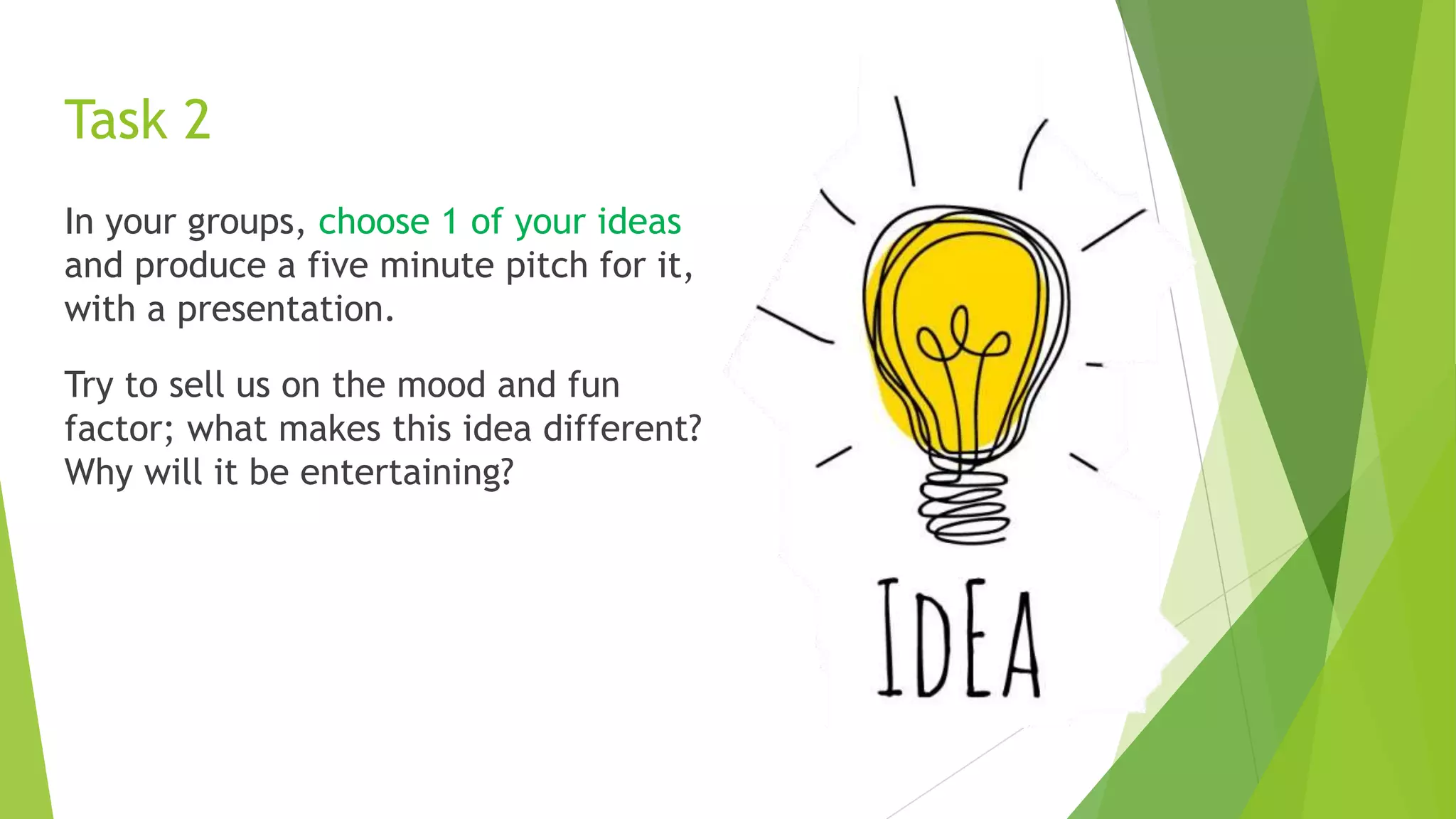 Task 2

In your groups, choose 1 of your ideas and produce a five minute pitch for it, with a presentation.

Try to sell us on the mood and fun factor; what makes this idea different? Why will it be entertaining?

IDEA